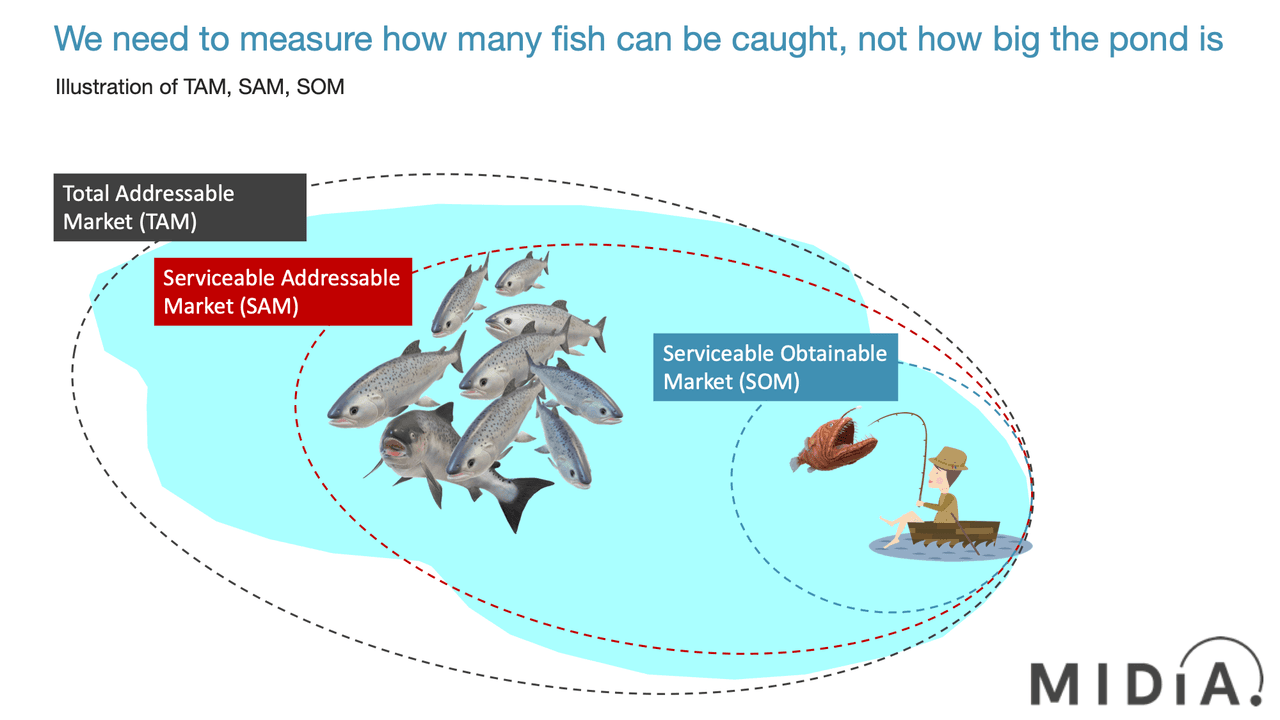 We need to measure how many fish can be caught, not how big the pond is

Illustration of TAM, SAM, SOM

Total Addressable Market (TAM)

Serviceable Addressable Market (SAM)

Serviceable Obtainable Market (SOM)

MIDiA.